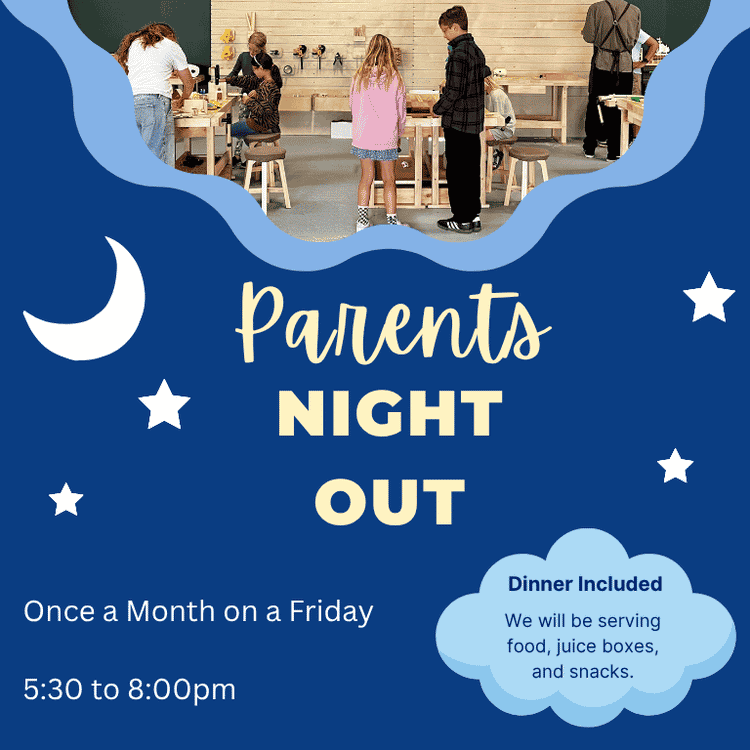 Parents
NIGHT
OUT

Once a Month on a Friday

5:30 to 8:00pm

Dinner Included

We will be serving food, juice boxes, and snacks.